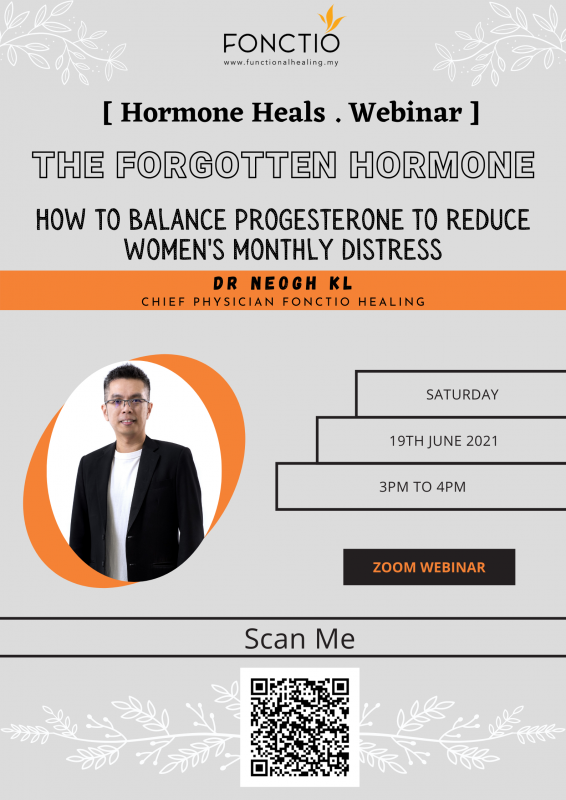 FONCTIO
www.functionalhealing.my

[ Hormone Heals . Webinar ]

THE FORGOTTEN HORMONE

HOW TO BALANCE PROGESTERONE TO REDUCE WOMEN'S MONTHLY DISTRESS

DR NEOGH KL
CHIEF PHYSICIAN FONCTIO HEALING

SATURDAY

19TH JUNE 2021

3PM TO 4PM

ZOOM WEBINAR

Scan Me